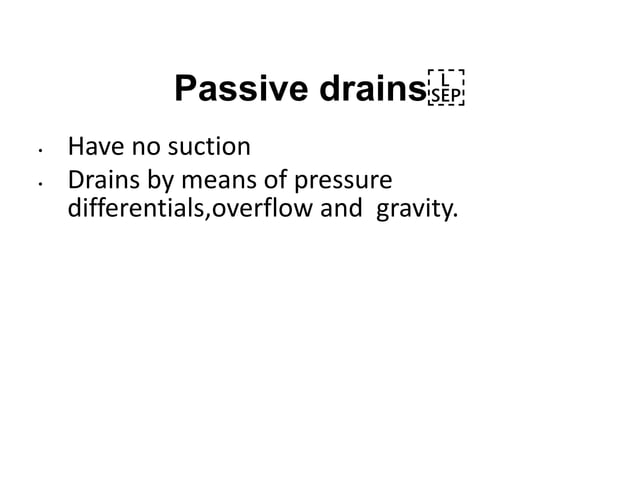 Passive drains L SEP

• Have no suction
• Drains by means of pressure differentials,overflow and gravity.